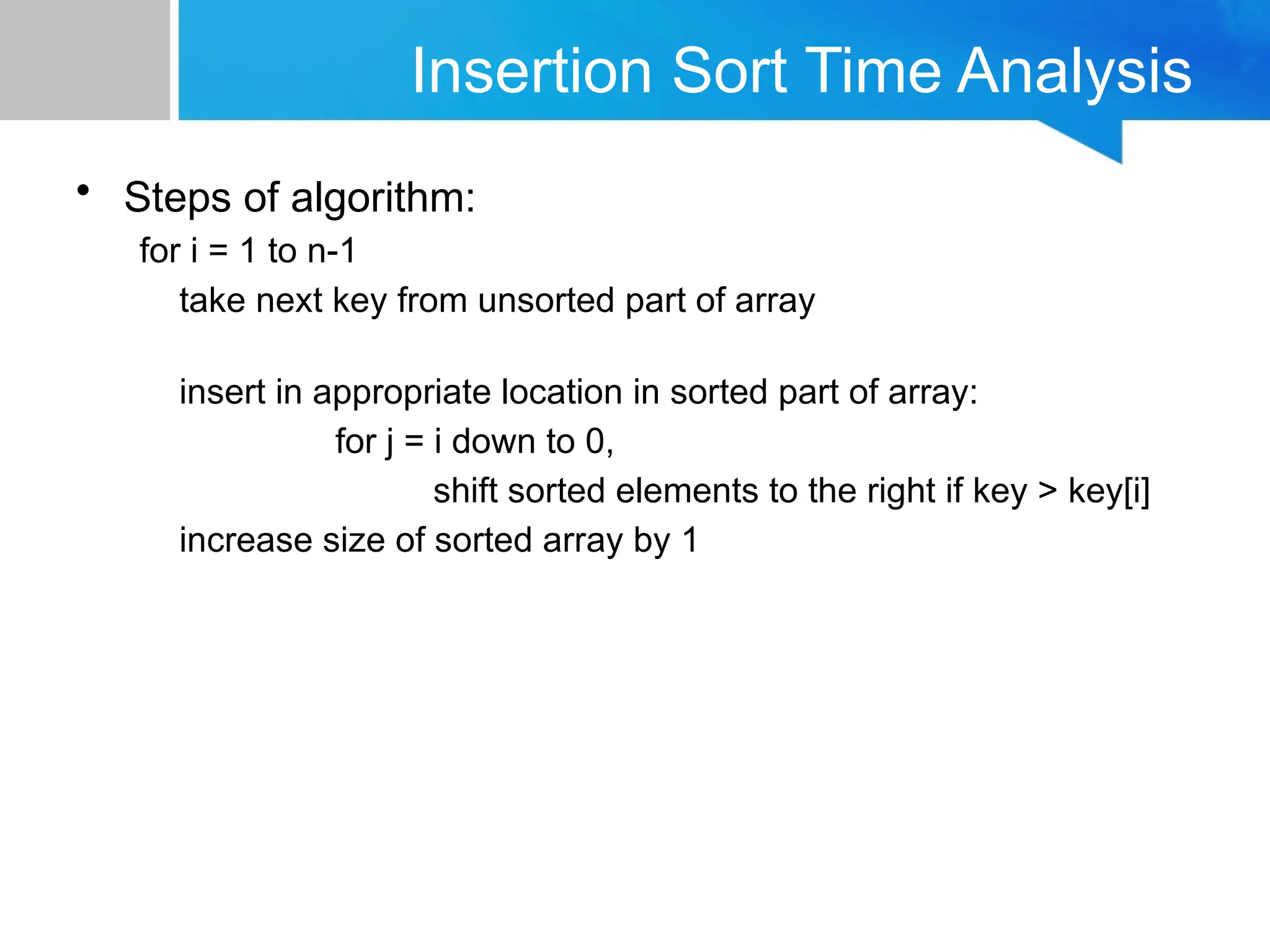 Insertion Sort Time Analysis

• Steps of algorithm:

for i = 1 to n-1

take next key from unsorted part of array

insert in appropriate location in sorted part of array:

for j = i down to 0,

shift sorted elements to the right if key > key[i]

increase size of sorted array by 1